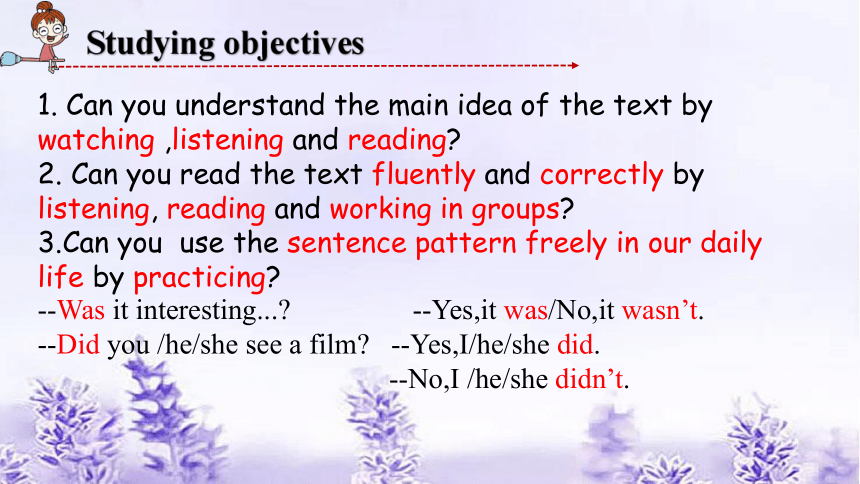 Studying objectives

1. Can you understand the main idea of the text by watching ,listening and reading?
2. Can you read the text fluently and correctly by listening, reading and working in groups?
3.Can you use the sentence pattern freely in our daily life by practicing?
--Was it interesting...? --Yes,it was/No,it wasn't.
--Did you /he/she see a film? --Yes,I/he/she did.
--No,I /he/she didn't.